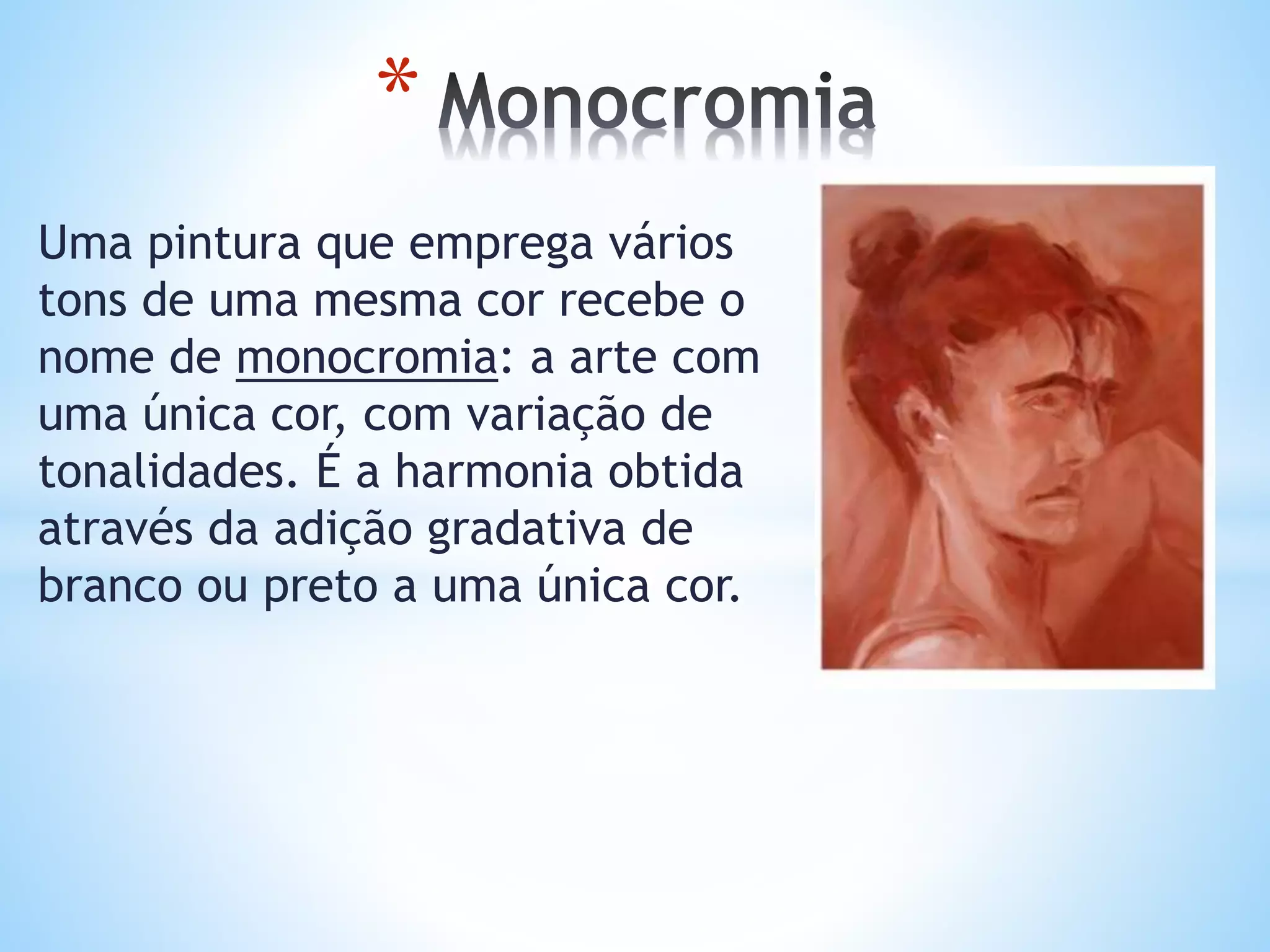 * Monocromia

Uma pintura que emprega vários tons de uma mesma cor recebe o nome de monocromia: a arte com uma única cor, com variação de tonalidades. É a harmonia obtida através da adição gradativa de branco ou preto a uma única cor.